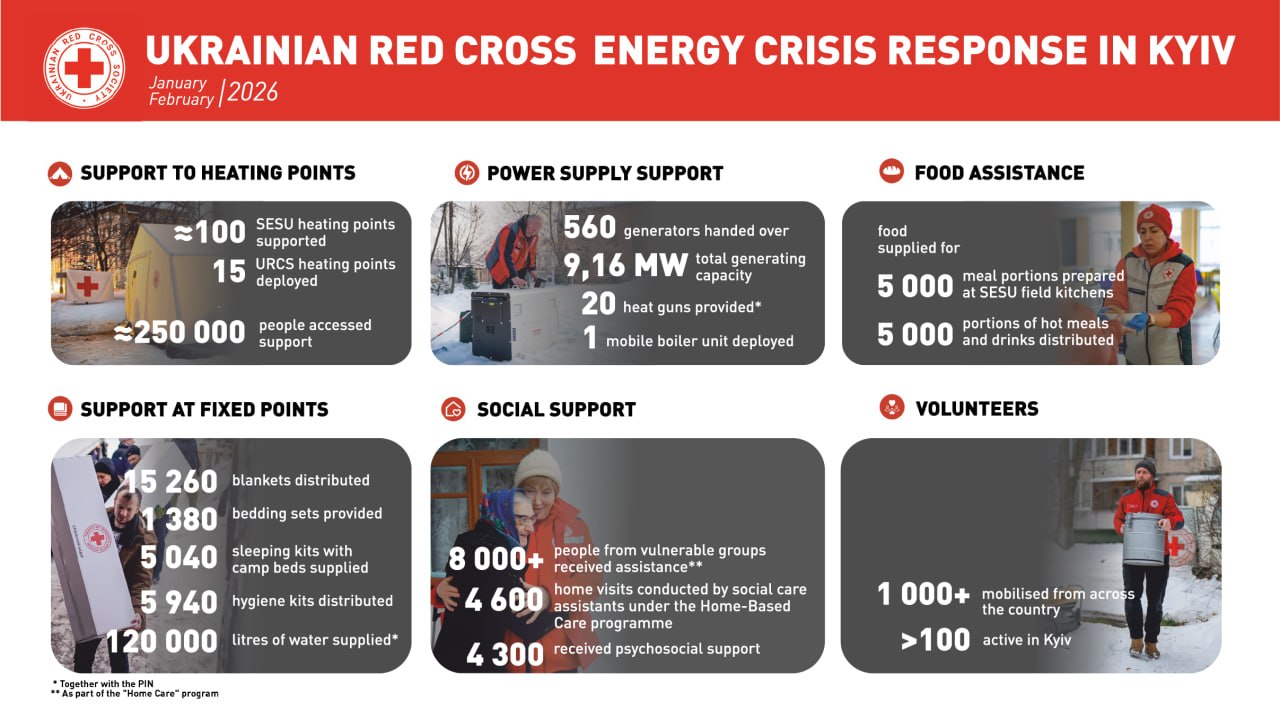 UKRAINIAN RED CROSS SOCIETY

UKRAINIAN RED CROSS ENERGY CRISIS RESPONSE IN KYIV

January February | 2026

SUPPORT TO HEATING POINTS

≈100 SESU heating points supported

15 URCS heating points deployed

≈250 000 people accessed support

POWER SUPPLY SUPPORT

560 generators handed over

9,16 MW total generating capacity

20 heat guns provided*

1 mobile boiler unit deployed

FOOD ASSISTANCE

food supplied for

5 000 meal portions prepared at SESU field kitchens

5 000 portions of hot meals and drinks distributed

SUPPORT AT FIXED POINTS

15 260 blankets distributed

1 380 bedding sets provided

5 040 sleeping kits with camp beds supplied

5 940 hygiene kits distributed

120 000 litres of water supplied*

SOCIAL SUPPORT

8 000+ people from vulnerable groups received assistance**

4 600 home visits conducted by social care assistants under the Home-Based Care programme

4 300 received psychosocial support

VOLUNTEERS

1 000+ mobilised from across the country

>100 active in Kyiv

* Together with the PIN
** As part of the "Home Care" program